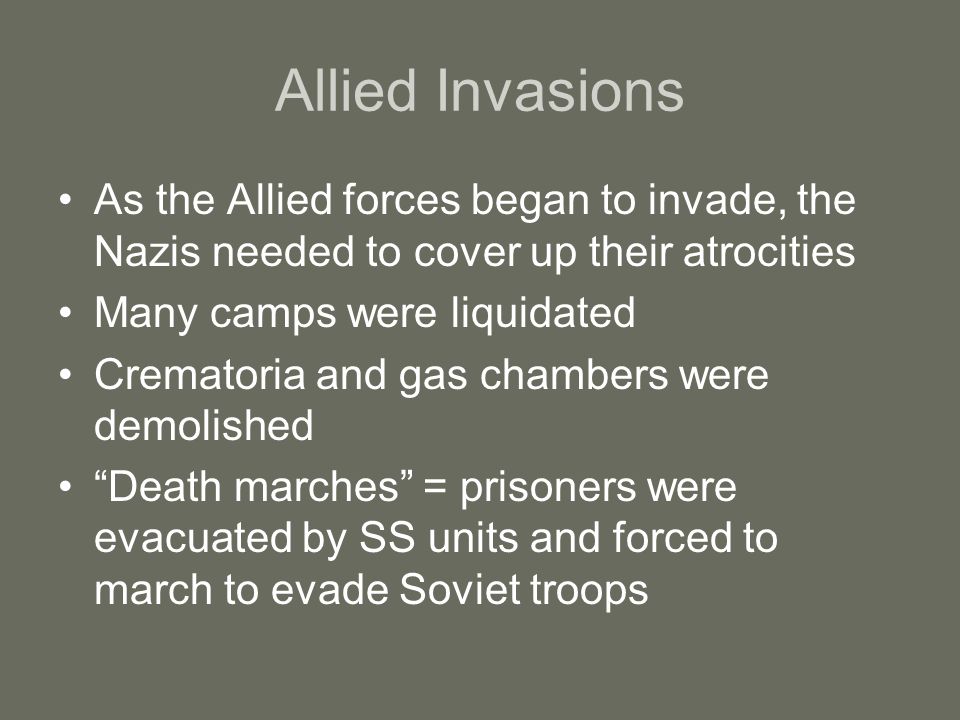 Allied Invasions

• As the Allied forces began to invade, the Nazis needed to cover up their atrocities
• Many camps were liquidated
• Crematoria and gas chambers were demolished
• “Death marches” = prisoners were evacuated by SS units and forced to march to evade Soviet troops